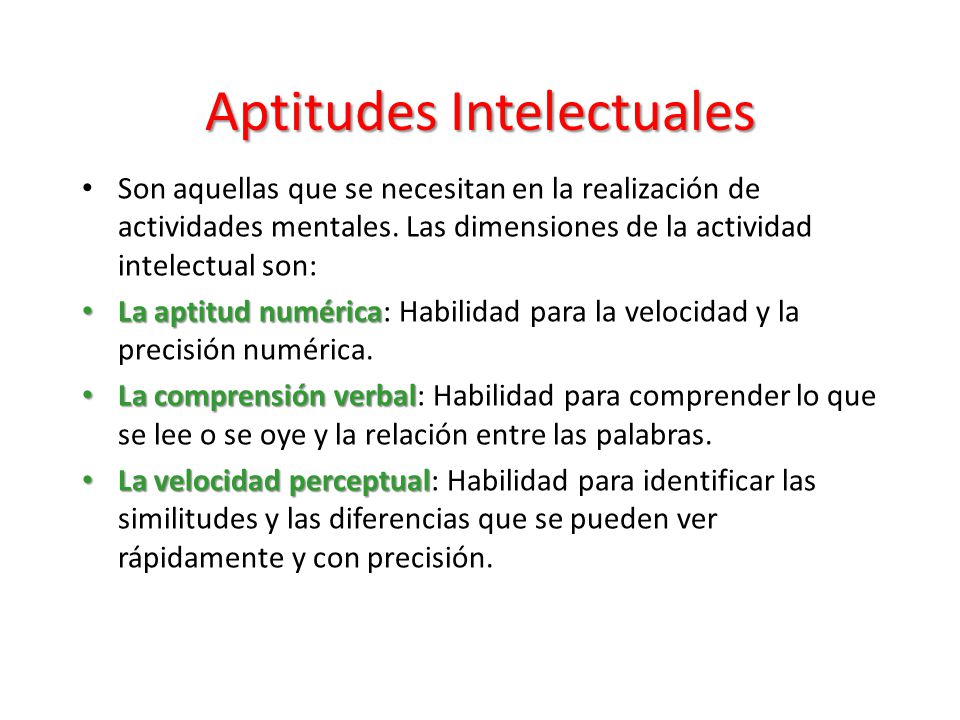 Aptitudes Intelectuales

• Son aquellas que se necesitan en la realización de actividades mentales. Las dimensiones de la actividad intelectual son:

• La aptitud numérica: Habilidad para la velocidad y la precisión numérica.

• La comprensión verbal: Habilidad para comprender lo que se lee o se oye y la relación entre las palabras.

• La velocidad perceptual: Habilidad para identificar las similitudes y las diferencias que se pueden ver rápidamente y con precisión.